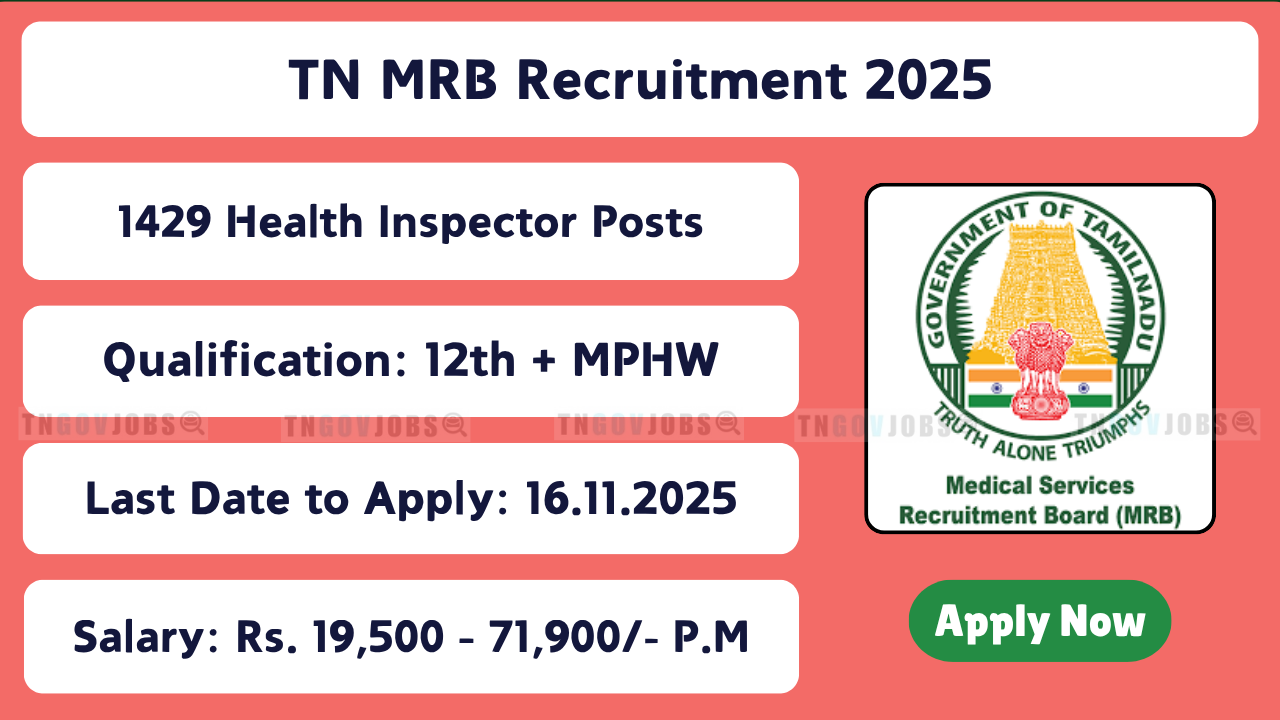 TN MRB Recruitment 2025

1429 Health Inspector Posts

Qualification: 12th + MPHW

TNGOVJOBS TNGOVJOBS TNGOVJOBS TNGOVJOBS TNGOVJOBS

Last Date to Apply: 16.11.2025

Salary: Rs. 19,500 - 71,900/- P.M

GOVERNMENT OF TAMILNADU
TRUTH ALONE TRIUMPHS
Medical Services
Recruitment Board (MRB)

Apply Now